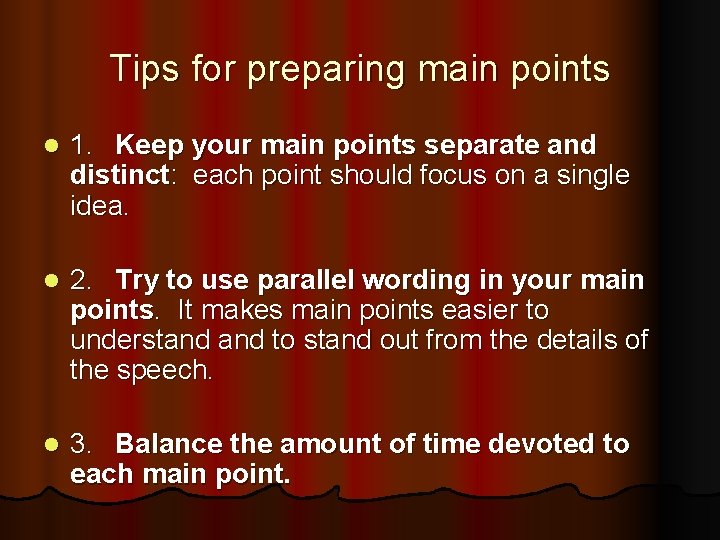 Tips for preparing main points

1. Keep your main points separate and distinct: each point should focus on a single idea.

2. Try to use parallel wording in your main points. It makes main points easier to understand and to stand out from the details of the speech.

3. Balance the amount of time devoted to each main point.